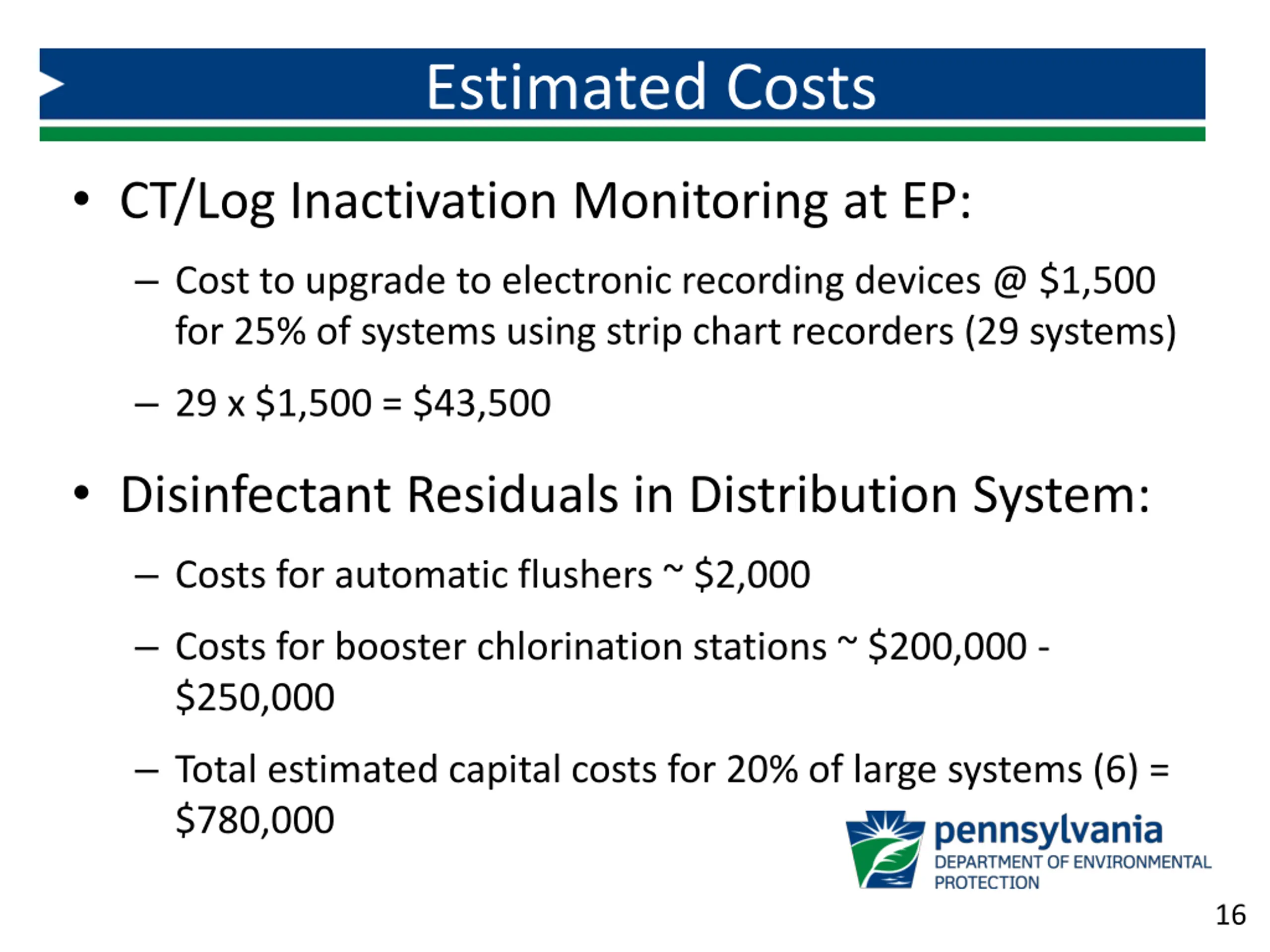 Estimated Costs

• CT/Log Inactivation Monitoring at EP:

– Cost to upgrade to electronic recording devices @ \$1,500 for 25% of systems using strip chart recorders (29 systems)

– 29 x \$1,500 = \$43,500

• Disinfectant Residuals in Distribution System:

– Costs for automatic flushers ~ \$2,000

– Costs for booster chlorination stations ~ \$200,000 - \$250,000

– Total estimated capital costs for 20% of large systems (6) = \$780,000

pennsylvania
DEPARTMENT OF ENVIRONMENTAL PROTECTION

16